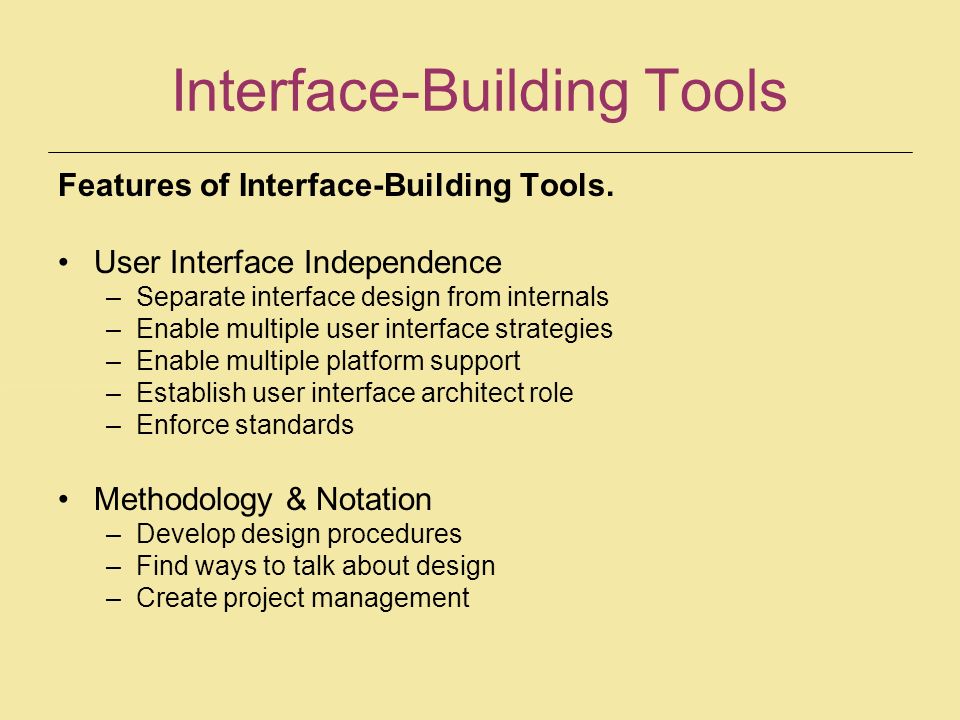 Interface-Building Tools

Features of Interface-Building Tools.

• User Interface Independence
– Separate interface design from internals
– Enable multiple user interface strategies
– Enable multiple platform support
– Establish user interface architect role
– Enforce standards

• Methodology & Notation
– Develop design procedures
– Find ways to talk about design
– Create project management